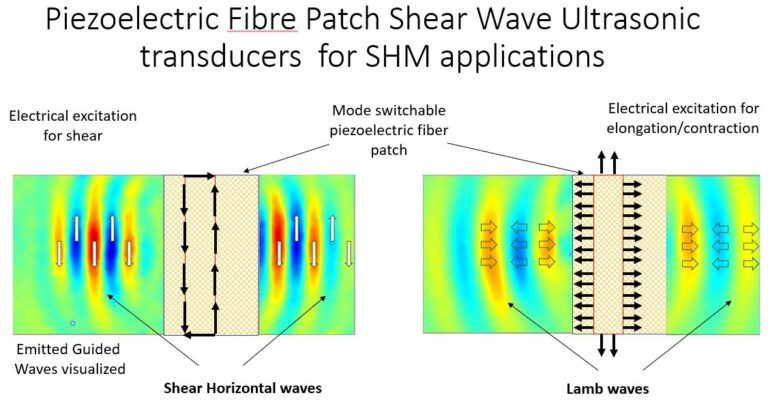 Piezoelectric Fibre Patch Shear Wave Ultrasonic transducers for SHM applications

Electrical excitation for shear

Mode switchable piezoelectric fiber patch

Electrical excitation for elongation/contraction

Emitted Guided Waves visualized

Shear Horizontal waves

Lamb waves